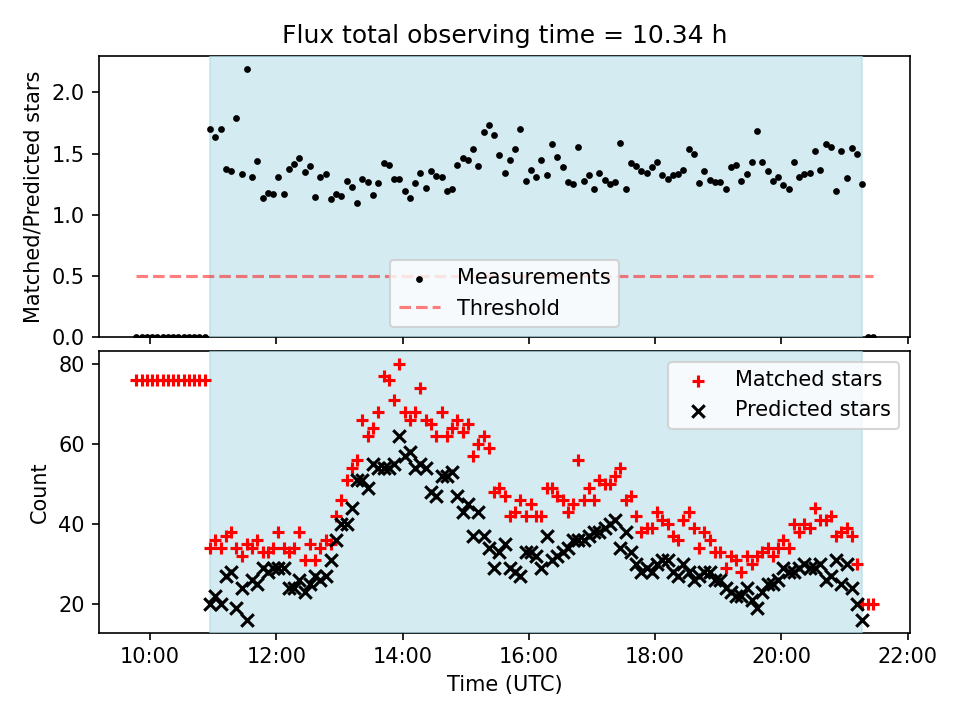 Flux total observing time = 10.34 h

Matched/Predicted stars

2.0
1.5
1.0
0.5
0.0

Measurements
Threshold

Count

80
60
40
20

Matched stars
Predicted stars

10:00
12:00
14:00
16:00
18:00
20:00
22:00

Time (UTC)